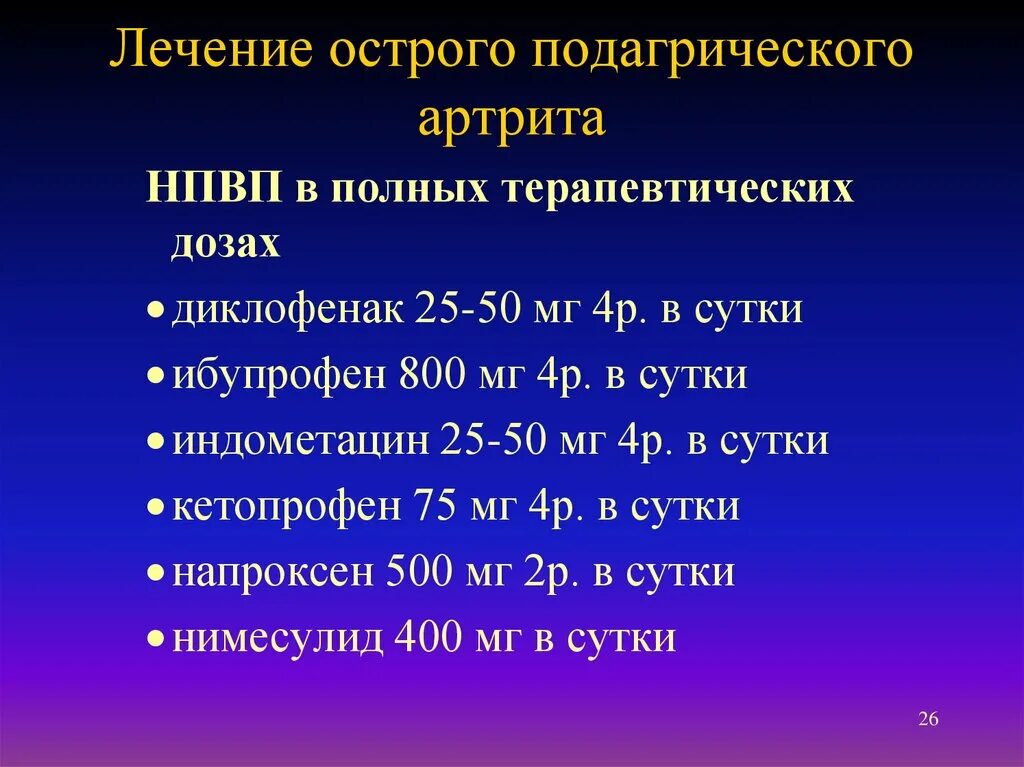 Лечение острого подагрического артрита

НПВП в полных терапевтических дозах

• диклофенак 25-50 мг 4р. в сутки
• ибупрофен 800 мг 4р. в сутки
• индометацин 25-50 мг 4р. в сутки
• кетопрофен 75 мг 4р. в сутки
• напроксен 500 мг 2р. в сутки
• нимесулид 400 мг в сутки

26